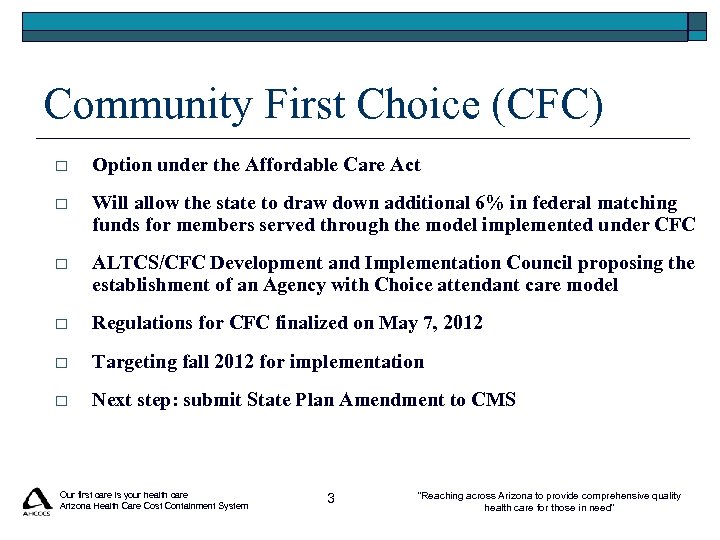 Community First Choice (CFC)

□ Option under the Affordable Care Act

□ Will allow the state to draw down additional 6% in federal matching funds for members served through the model implemented under CFC

□ ALTCS/CFC Development and Implementation Council proposing the establishment of an Agency with Choice attendant care model

□ Regulations for CFC finalized on May 7, 2012

□ Targeting fall 2012 for implementation

□ Next step: submit State Plan Amendment to CMS

AHCCCS
Our first care is your health care
Arizona Health Care Cost Containment System

3

"Reaching across Arizona to provide comprehensive quality health care for those in need"